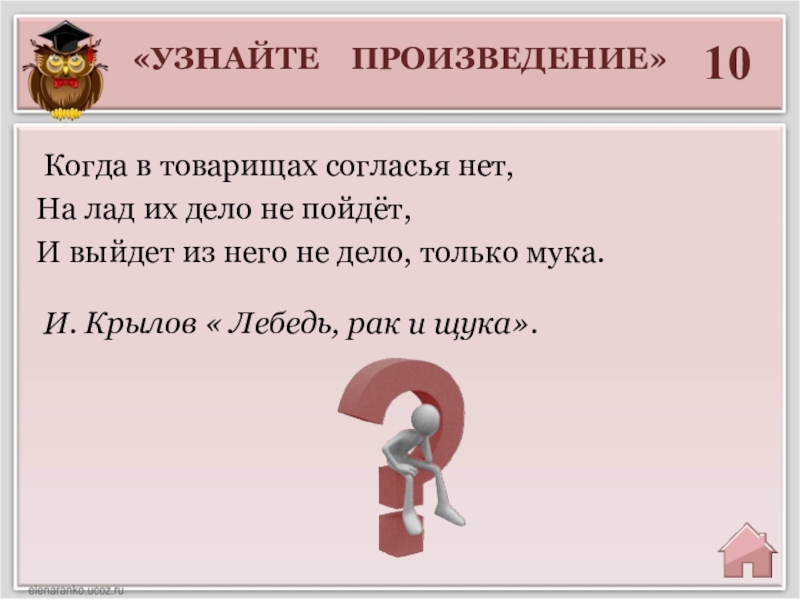 «УЗНАЙТЕ ПРОИЗВЕДЕНИЕ» 10

Когда в товарищах согласья нет,
На лад их дело не пойдёт,
И выйдет из него не дело, только мука.

И. Крылов « Лебедь, рак и щука».

elenaranko.ucoz.ru